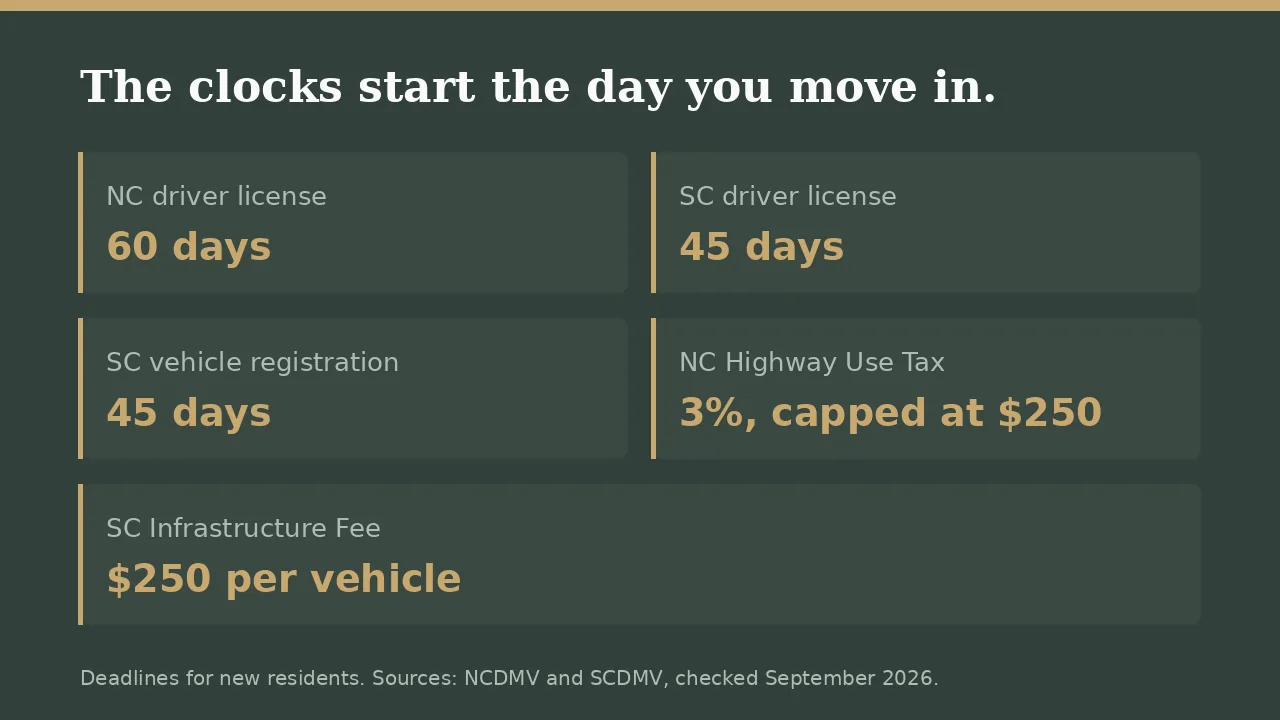 The clocks start the day you move in.

NC driver license
60 days

SC driver license
45 days

SC vehicle registration
45 days

NC Highway Use Tax
3%, capped at $250

SC Infrastructure Fee
$250 per vehicle

Deadlines for new residents. Sources: NCDMV and SCDMV, checked September 2026.